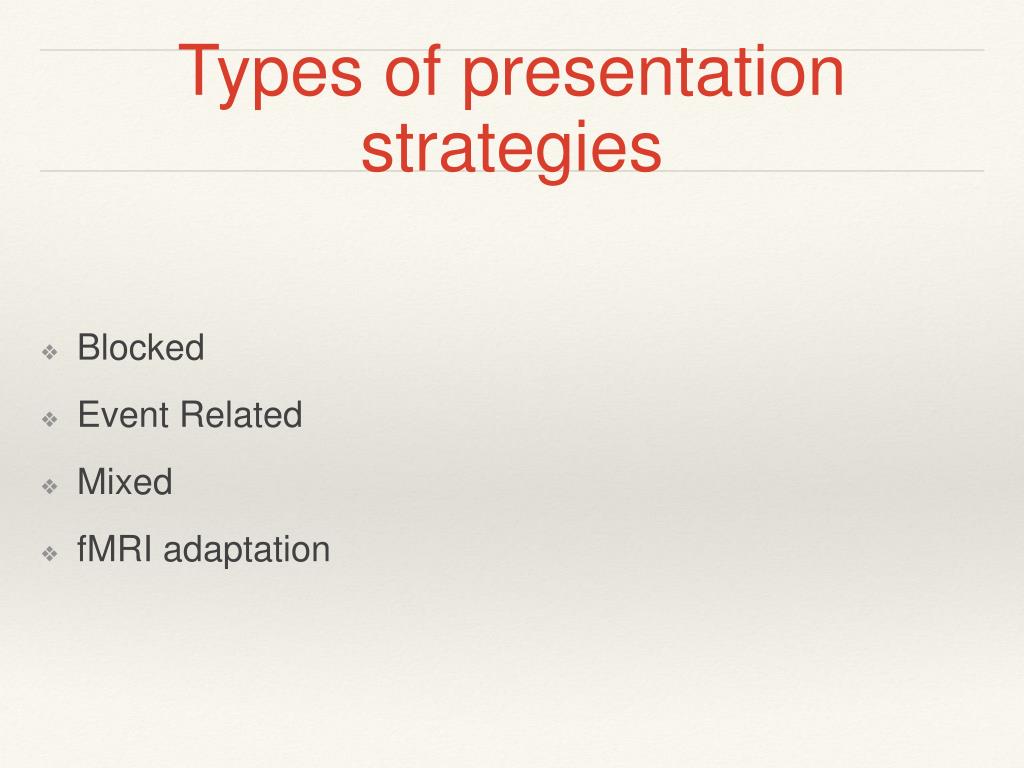 Types of presentation strategies

❖ Blocked
❖ Event Related
❖ Mixed
❖ fMRI adaptation